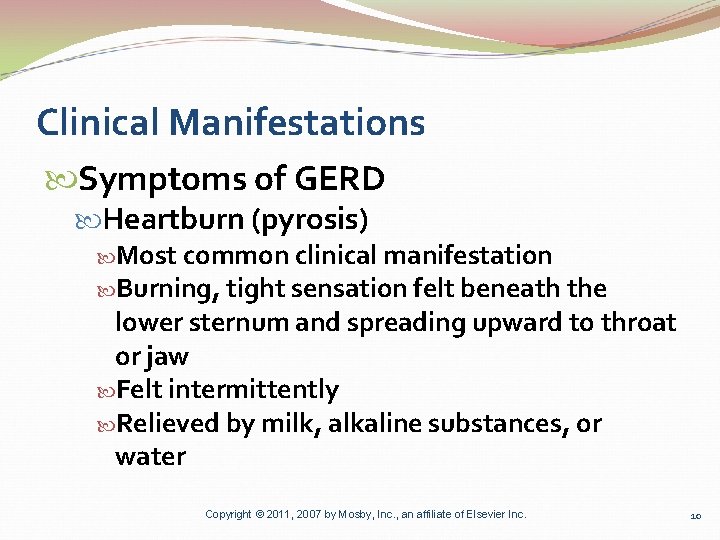 Clinical Manifestations

Symptoms of GERD

Heartburn (pyrosis)

Most common clinical manifestation

Burning, tight sensation felt beneath the lower sternum and spreading upward to throat or jaw

Felt intermittently

Relieved by milk, alkaline substances, or water

Copyright © 2011, 2007 by Mosby, Inc., an affiliate of Elsevier Inc.

10